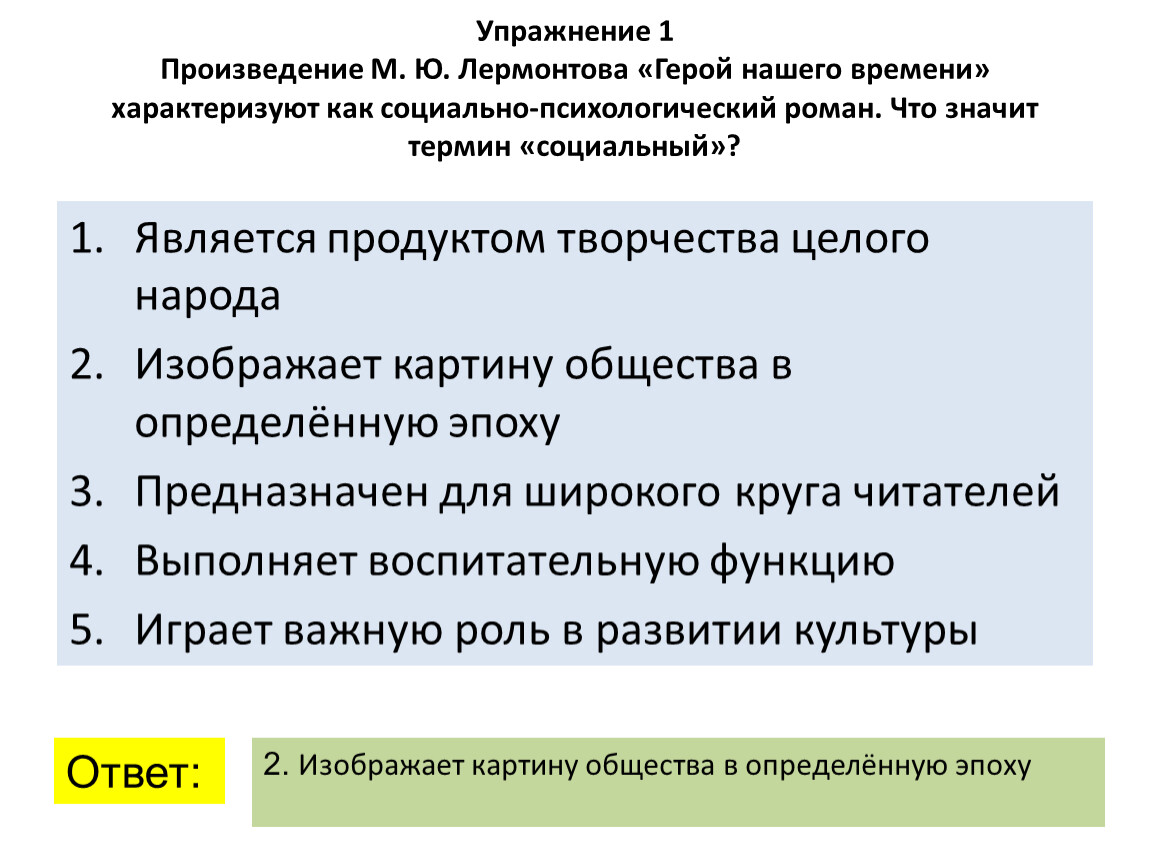 Упражнение 1
Произведение М. Ю. Лермонтова «Герой нашего времени» характеризуют как социально-психологический роман. Что значит термин «социальный»?

1. Является продуктом творчества целого народа
2. Изображает картину общества в определённую эпоху
3. Предназначен для широкого круга читателей
4. Выполняет воспитательную функцию
5. Играет важную роль в развитии культуры

Ответ:

2. Изображает картину общества в определённую эпоху